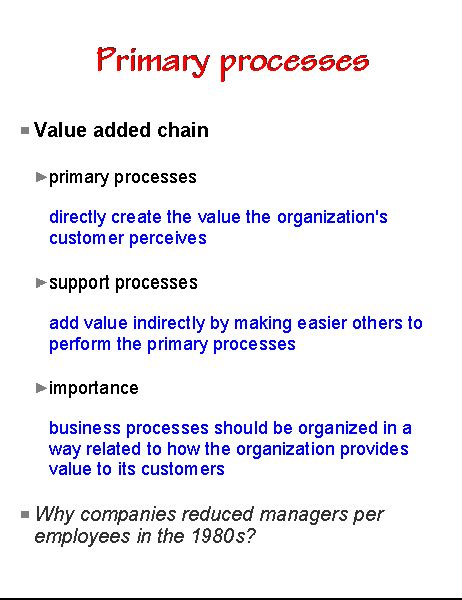 Primary processes

Value added chain

primary processes

directly create the value the organization's customer perceives

support processes

add value indirectly by making easier others to perform the primary processes

importance

business processes should be organized in a way related to how the organization provides value to its customers

Why companies reduced managers per employees in the 1980s?